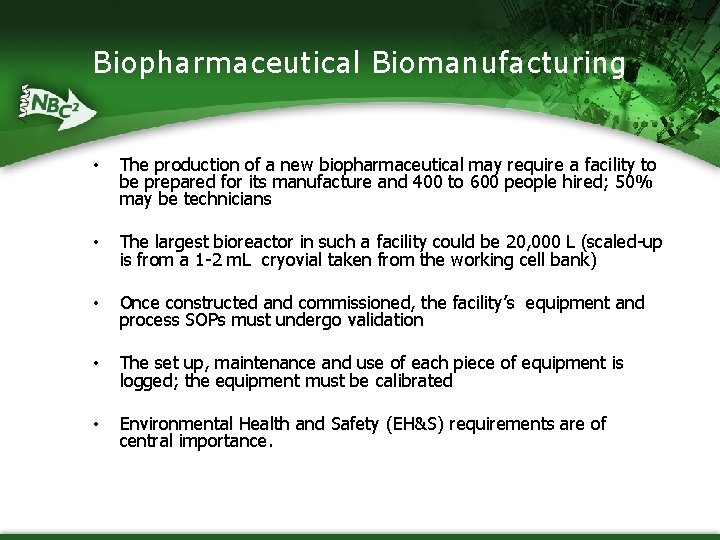 Biopharmaceutical Biomanufacturing

$NBC^2$

• The production of a new biopharmaceutical may require a facility to be prepared for its manufacture and 400 to 600 people hired; 50% may be technicians

• The largest bioreactor in such a facility could be 20,000 L (scaled-up is from a 1-2 mL cryovial taken from the working cell bank)

• Once constructed and commissioned, the facility's equipment and process SOPs must undergo validation

• The set up, maintenance and use of each piece of equipment is logged; the equipment must be calibrated

• Environmental Health and Safety (EH&S) requirements are of central importance.